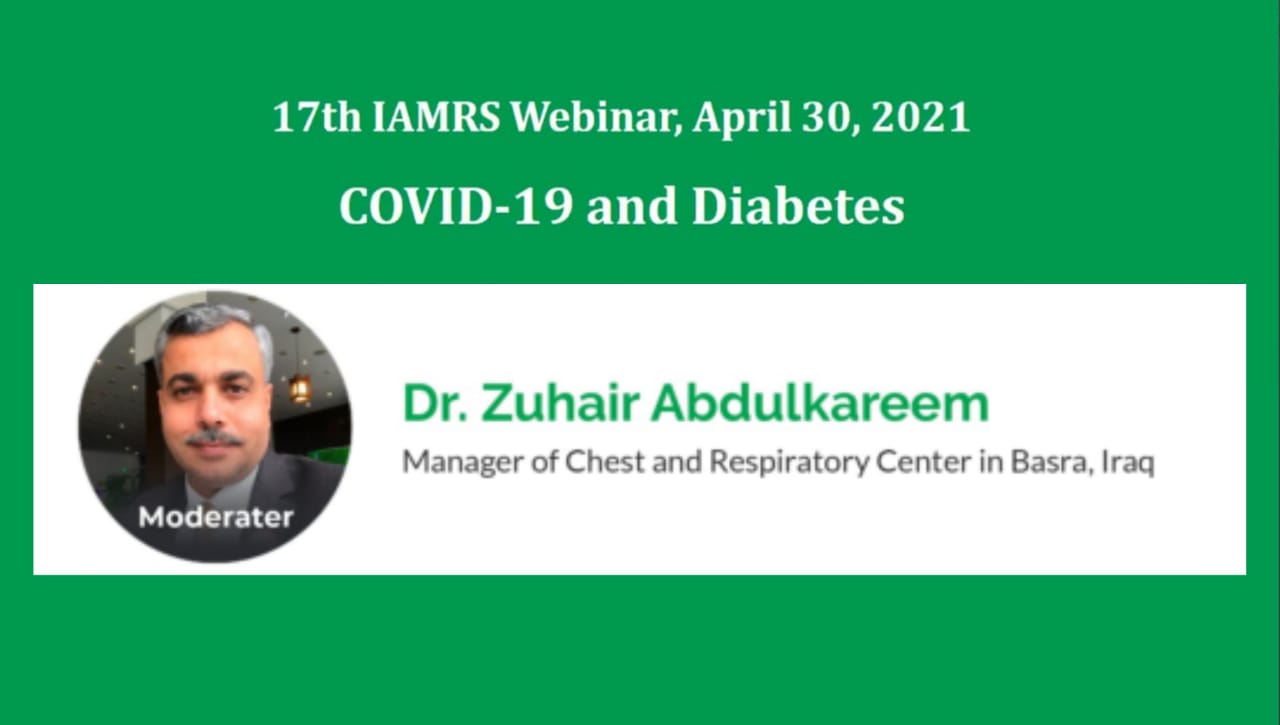 17th IAMRS Webinar, April 30, 2021

COVID-19 and Diabetes

Moderater

Dr. Zuhair Abdulkareem

Manager of Chest and Respiratory Center in Basra, Iraq